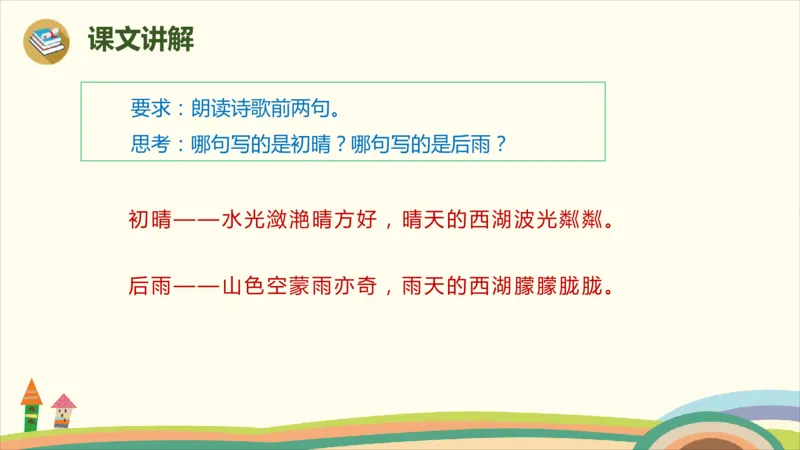 课文讲解

要求：朗读诗歌前两句。
思考：哪句写的是初晴？哪句写的是后雨？

初晴——水光潋滟晴方好，晴天的西湖波光粼粼。

后雨——山色空蒙雨亦奇，雨天的西湖朦朦胧胧。